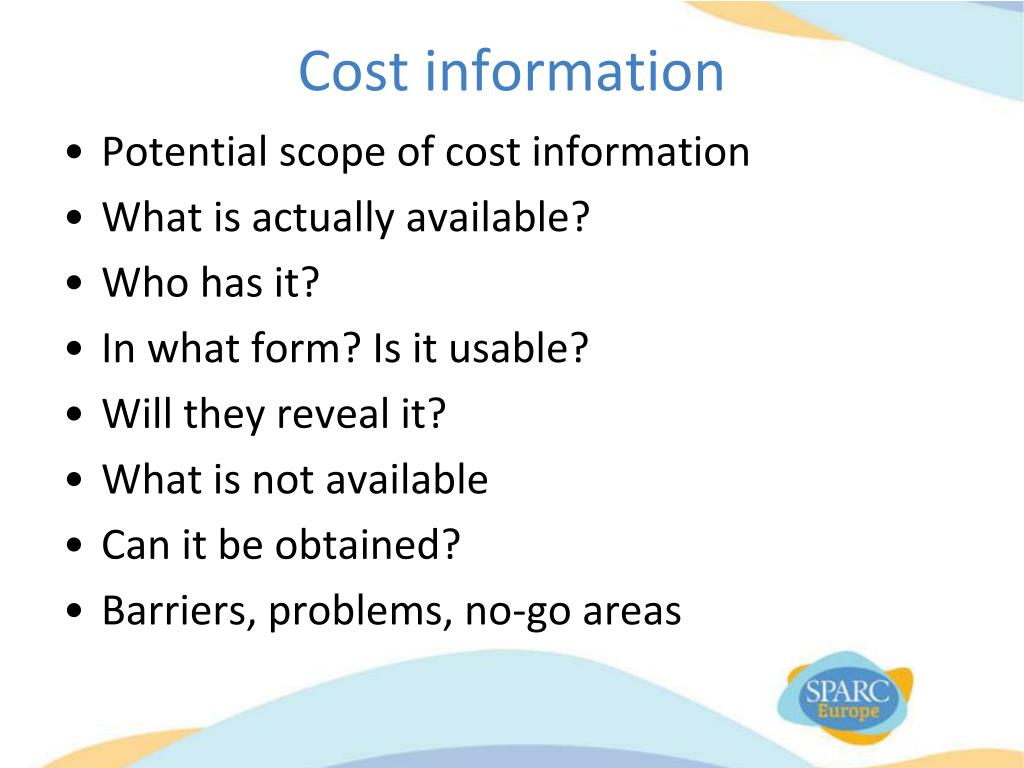 Cost information

• Potential scope of cost information
• What is actually available?
• Who has it?
• In what form? Is it usable?
• Will they reveal it?
• What is not available
• Can it be obtained?
• Barriers, problems, no-go areas

SPARC
Europe